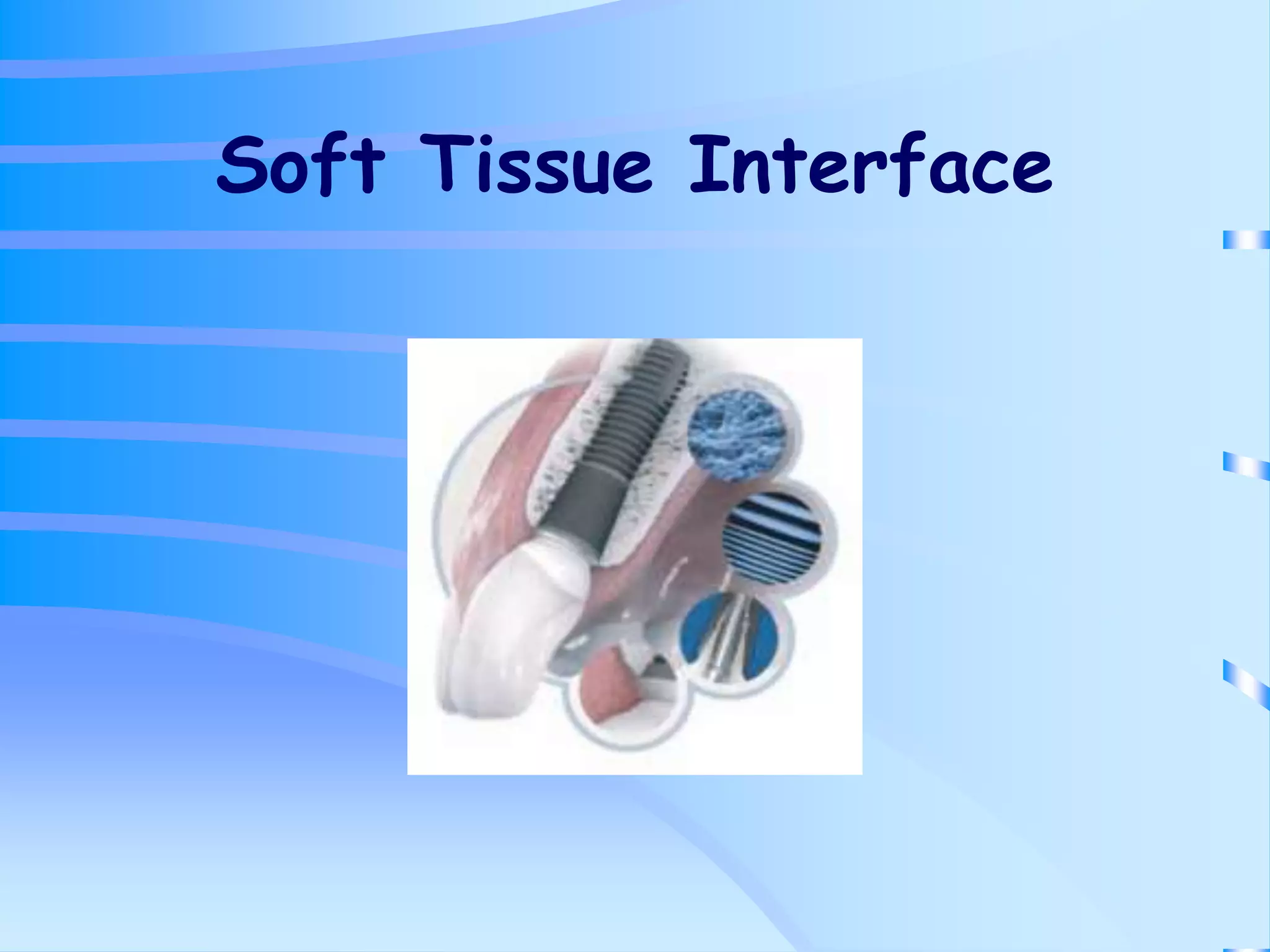 Soft Tissue Interface